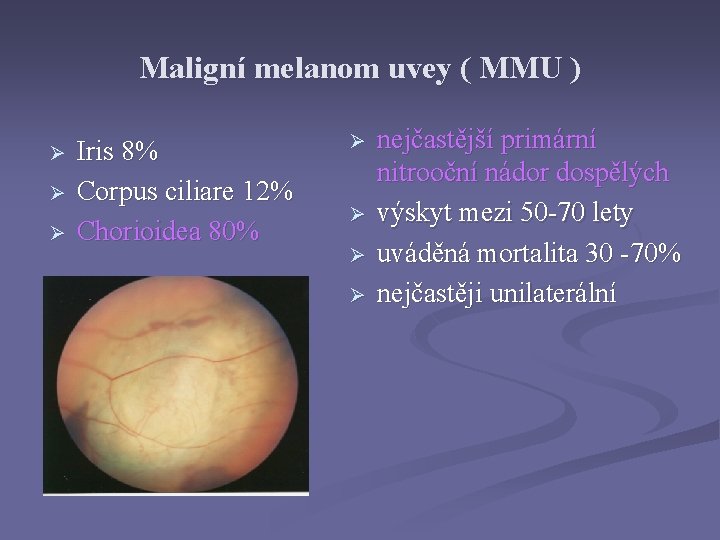 Maligní melanom uvey ( MMU )

➢ Iris 8%
➢ Corpus ciliare 12%
➢ Chorioidea 80%

➢ nejčastější primární nitrooční nádor dospělých
➢ výskyt mezi 50-70 lety
➢ uváděná mortalita 30 -70%
➢ nejčastěji unilaterální